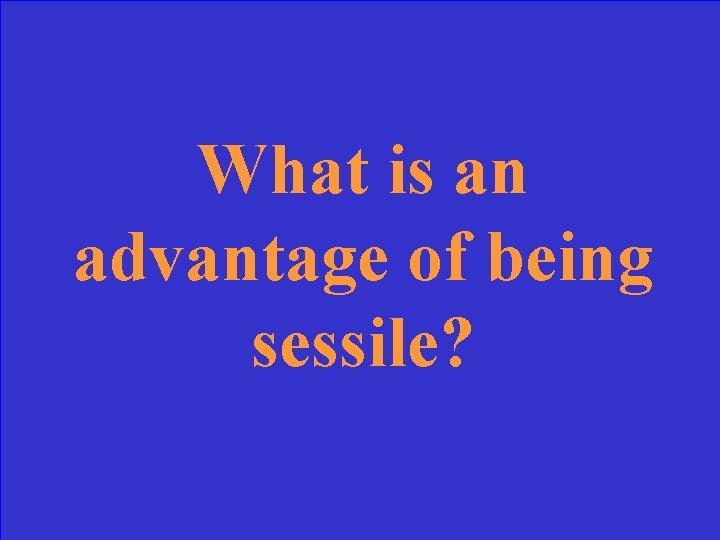 What is an advantage of being sessile?